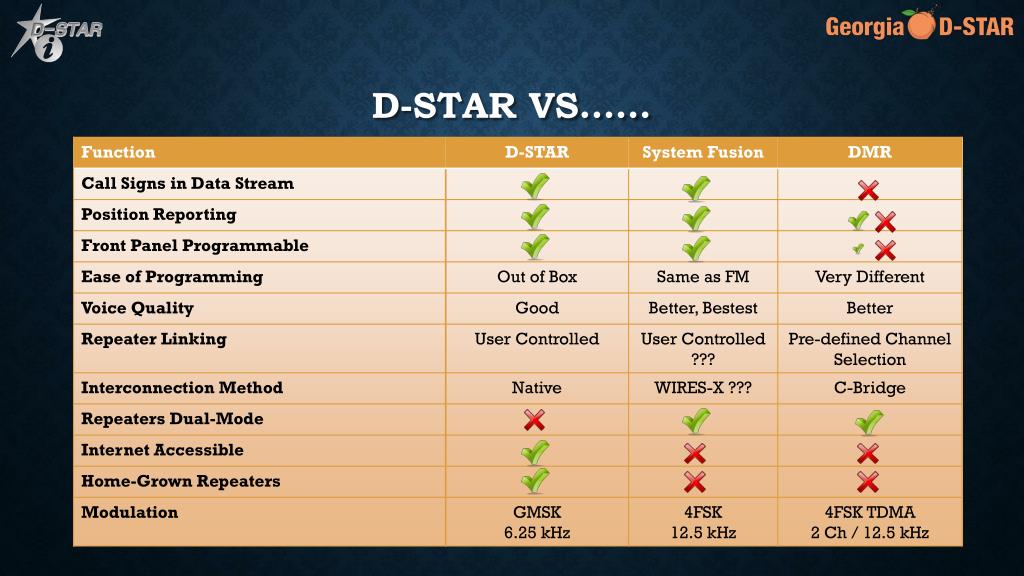 D-STAR

Georgia D-STAR

D-STAR VS……

| Function | D-STAR | System Fusion | DMR |
|---|---|---|---|
| Call Signs in Data Stream | ✓ | ✓ | ✗ |
| Position Reporting | ✓ | ✓ | ✓ ✗ |
| Front Panel Programmable | ✓ | ✓ | ✓ ✗ |
| Ease of Programming | Out of Box | Same as FM | Very Different |
| Voice Quality | Good | Better, Bestest | Better |
| Repeater Linking | User Controlled | User Controlled ??? | Pre-defined Channel Selection |
| Interconnection Method | Native | WIRES-X ??? | C-Bridge |
| Repeaters Dual-Mode | ✗ | ✓ | ✓ |
| Internet Accessible | ✓ | ✗ | ✗ |
| Home-Grown Repeaters | ✓ | ✗ | ✗ |
| Modulation | GMSK 6.25 kHz | 4FSK 12.5 kHz | 4FSK TDMA 2 Ch / 12.5 kHz |